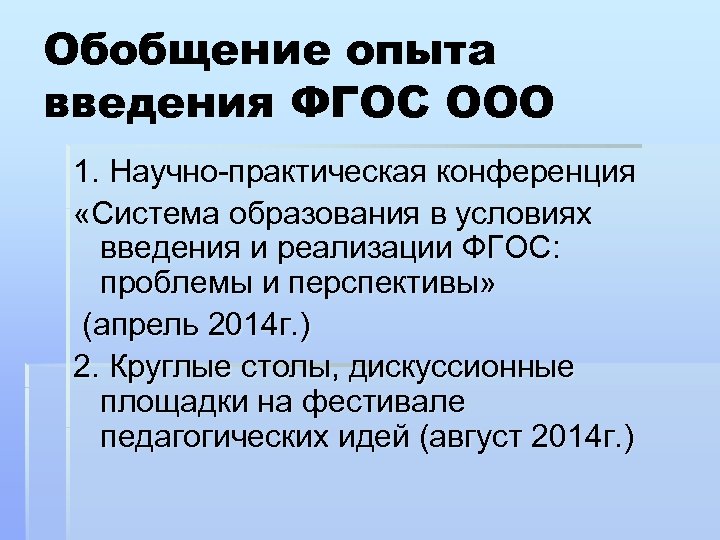 Обобщение опыта введения ФГОС ООО

1. Научно-практическая конференция

«Система образования в условиях введения и реализации ФГОС: проблемы и перспективы»

(апрель 2014г.)

2. Круглые столы, дискуссионные площадки на фестивале педагогических идей (август 2014г.)